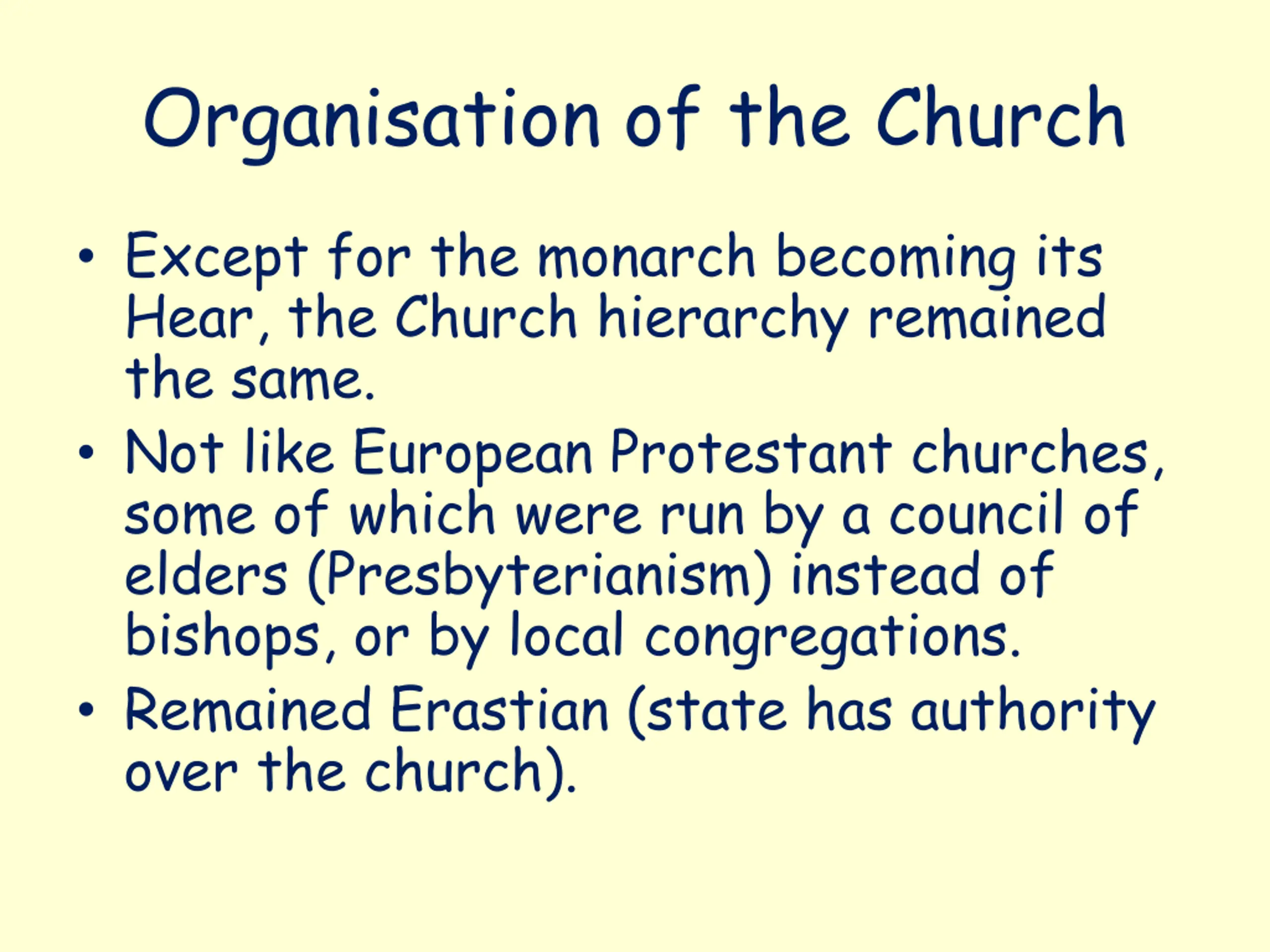 Organisation of the Church

• Except for the monarch becoming its Hear, the Church hierarchy remained the same.
• Not like European Protestant churches, some of which were run by a council of elders (Presbyterianism) instead of bishops, or by local congregations.
• Remained Erastian (state has authority over the church).